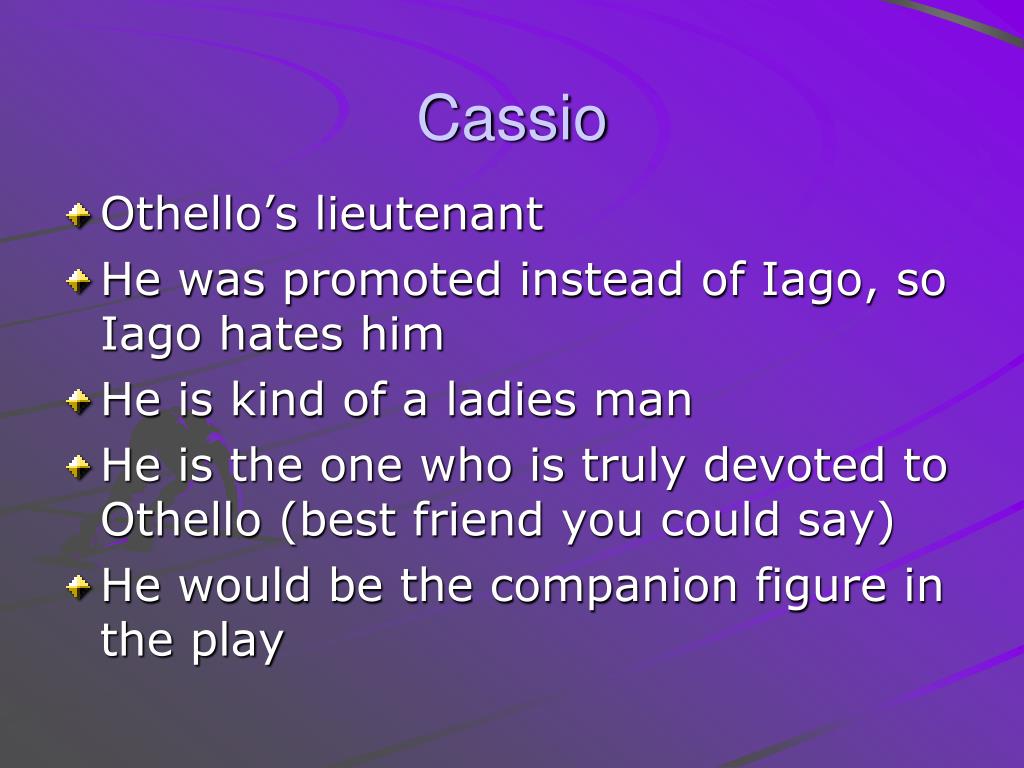 Cassio

Othello’s lieutenant

He was promoted instead of Iago, so Iago hates him

He is kind of a ladies man

He is the one who is truly devoted to Othello (best friend you could say)

He would be the companion figure in the play